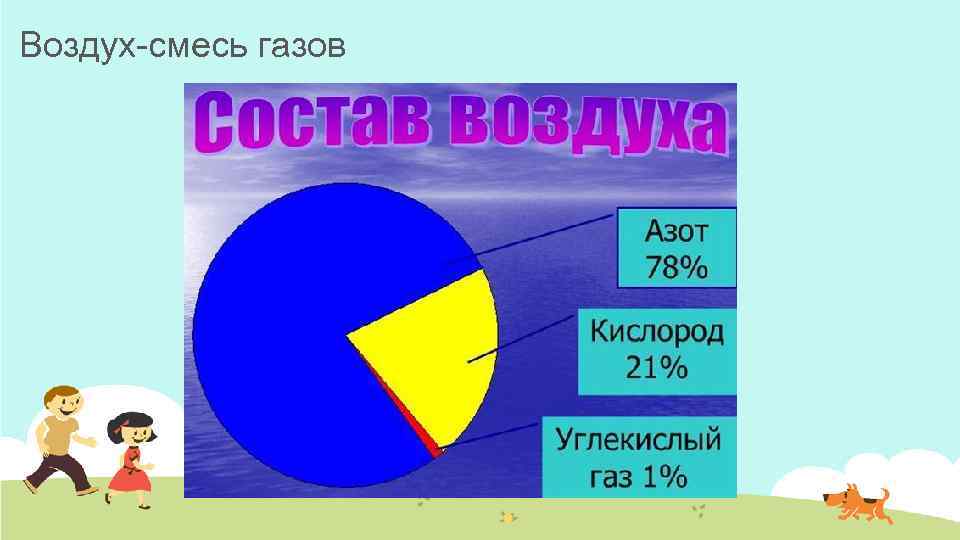 Воздух-смесь газов

Состав воздуха

Азот 78%

Кислород 21%

Углекислый газ 1%